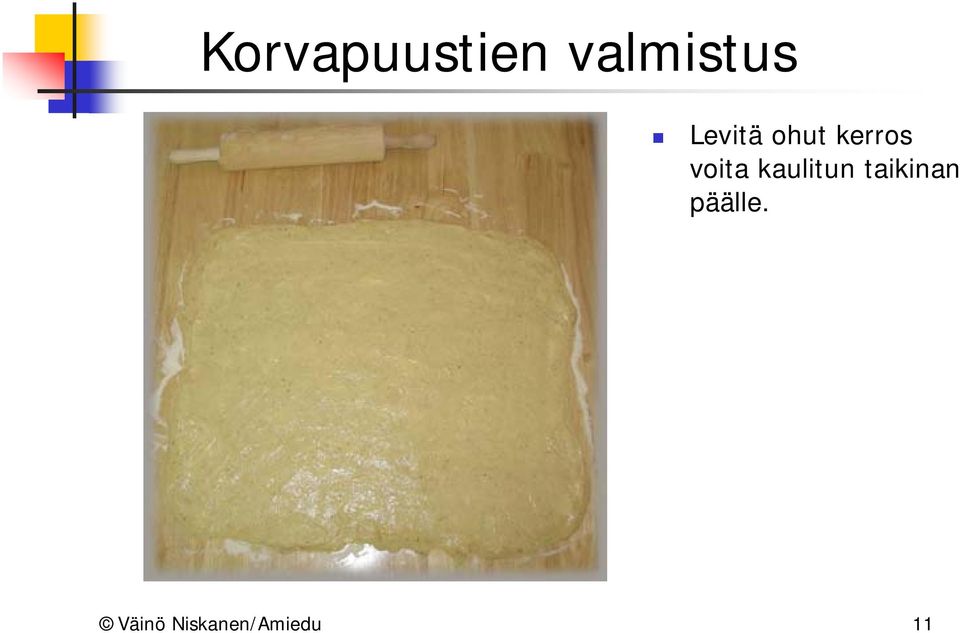 Korvapuustien valmistus

Levitä ohut kerros voita kaulitun taikinan päälle.

© Väinö Niskanen/Amiedu

11